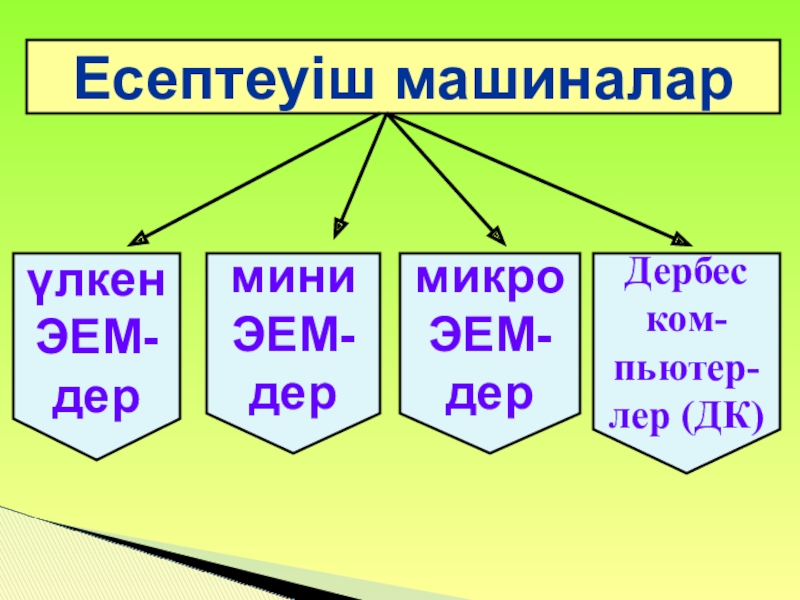 Есептеуіш машиналар

үлкен ЭЕМ-дер

мини ЭЕМ-дер

микро ЭЕМ-дер

Дербес ком-пьютер-лер (ДК)